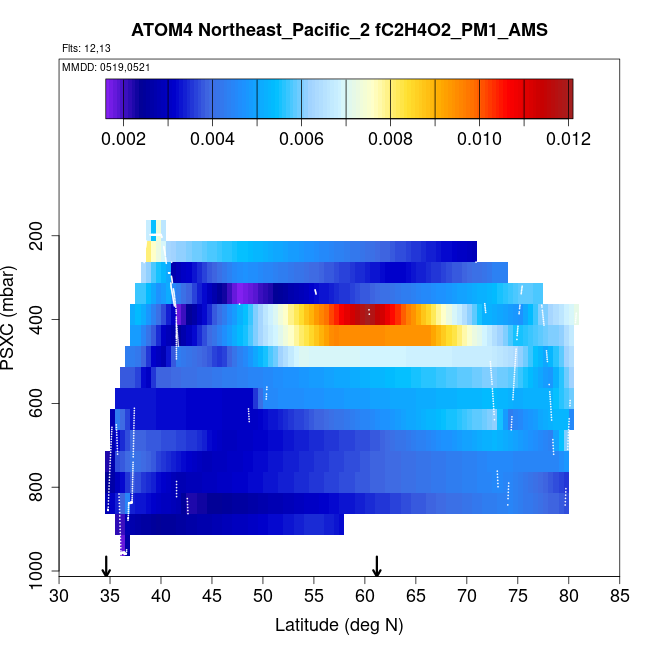 ATOM4 Northeast_Pacific_2 fC2H4O2_PM1_AMS

Flts: 12,13

MMDD: 0519,0521

0.002 0.004 0.006 0.008 0.010 0.012

PSXC (mbar)

200
400
600
800
1000

30 35 40 45 50 55 60 65 70 75 80 85

Latitude (deg N)